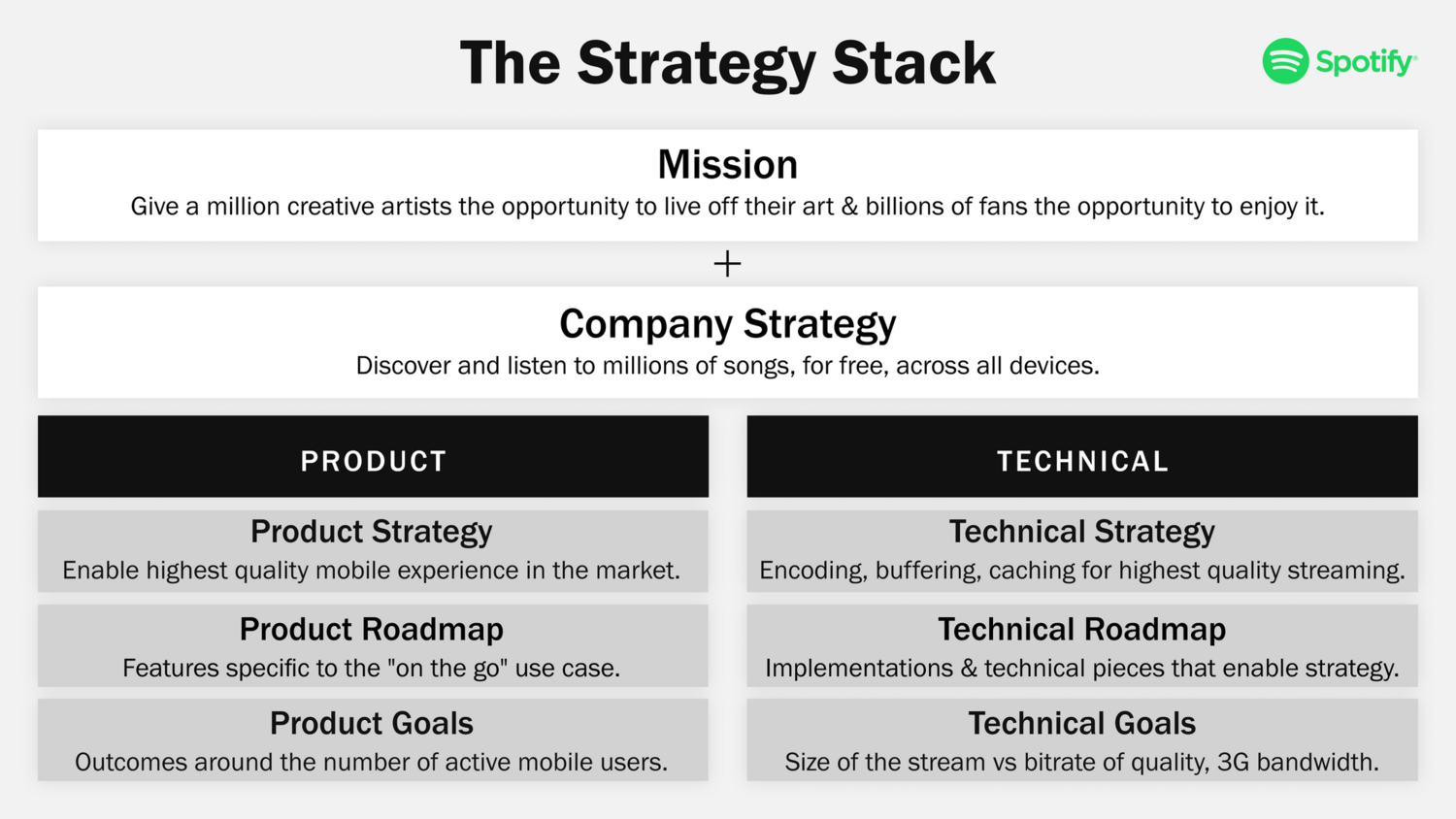 The Strategy Stack

Spotify

Mission
Give a million creative artists the opportunity to live off their art & billions of fans the opportunity to enjoy it.

+

Company Strategy
Discover and listen to millions of songs, for free, across all devices.

PRODUCT

Product Strategy
Enable highest quality mobile experience in the market.

Product Roadmap
Features specific to the "on the go" use case.

Product Goals
Outcomes around the number of active mobile users.

TECHNICAL

Technical Strategy
Encoding, buffering, caching for highest quality streaming.

Technical Roadmap
Implementations & technical pieces that enable strategy.

Technical Goals
Size of the stream vs bitrate of quality, 3G bandwidth.